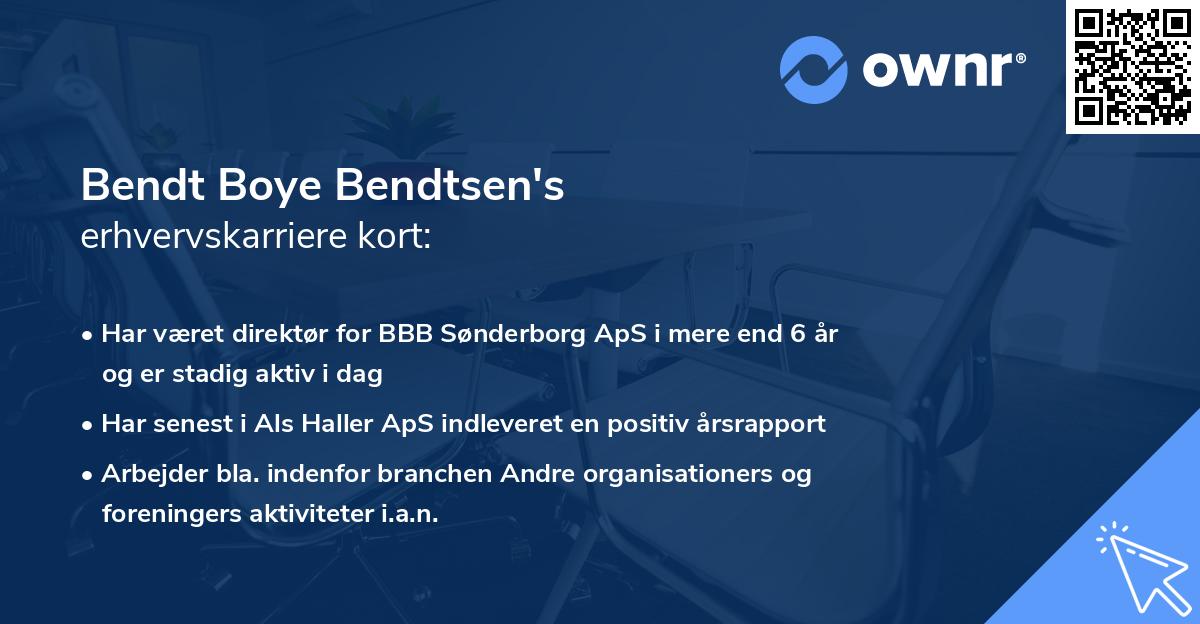 ownr®

Bendt Boye Bendtsen's
erhvervskarriere kort:

• Har været direktør for BBB Sønderborg ApS i mere end 6 år og er stadig aktiv i dag

• Har senest i Als Haller ApS indleveret en positiv årsrapport

• Arbejder bla. indenfor branchen Andre organisationers og foreningers aktiviteter i.a.n.